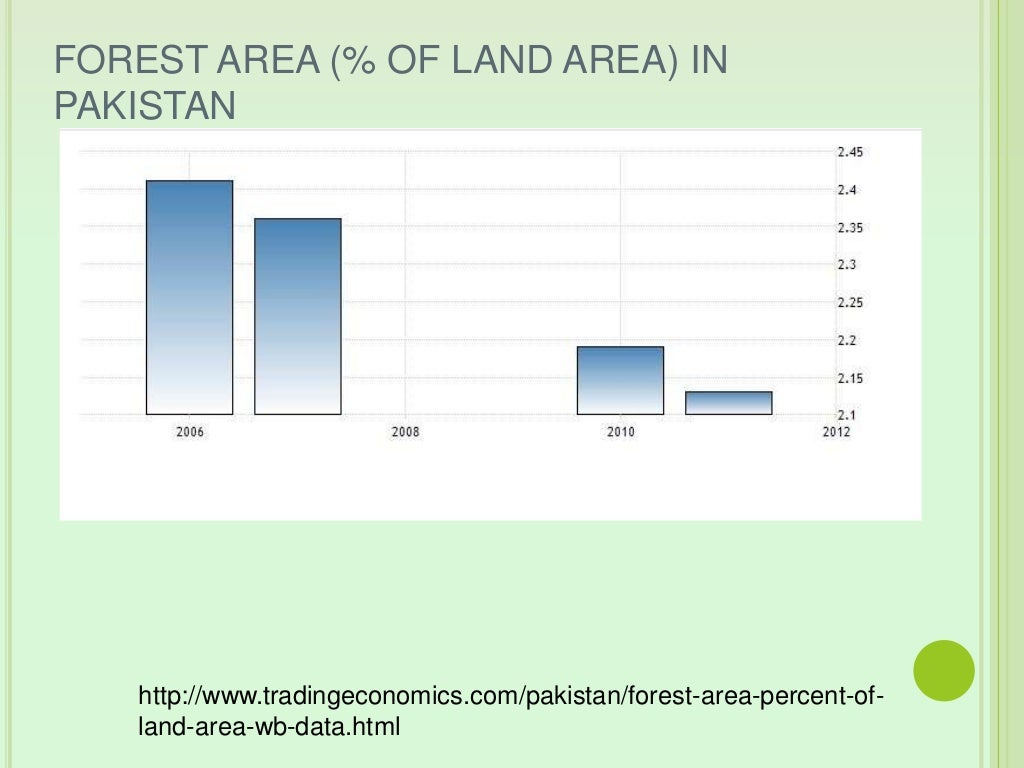 FOREST AREA (% OF LAND AREA) IN PAKISTAN

2.45
2.4
2.35
2.3
2.25
2.2
2.15
2.1

2006
2008
2010
2012

http://www.tradingeconomics.com/pakistan/forest-area-percent-of-land-area-wb-data.html